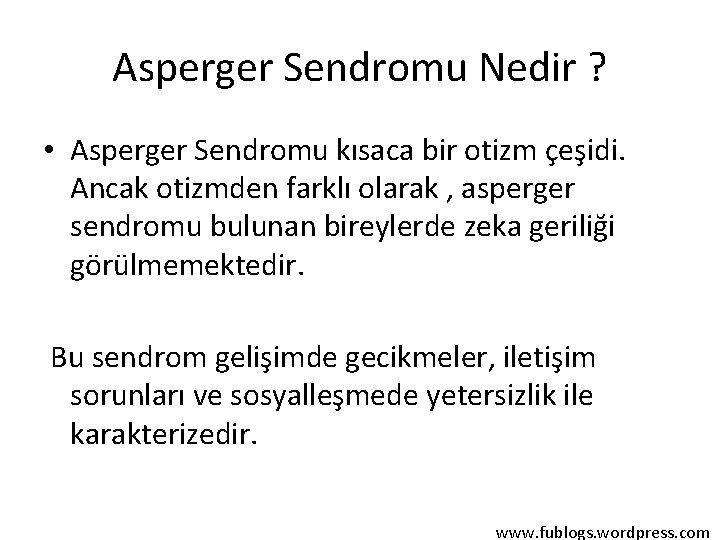 Asperger Sendromu Nedir ?

• Asperger Sendromu kısaca bir otizm çeşidi. Ancak otizmden farklı olarak , asperger sendromu bulunan bireylerde zeka geriliği görülmemektedir.

Bu sendrom gelişimde gecikmeler, iletişim sorunları ve sosyalleşmede yetersizlik ile karakterizedir.

www.fublogs.wordpress.com